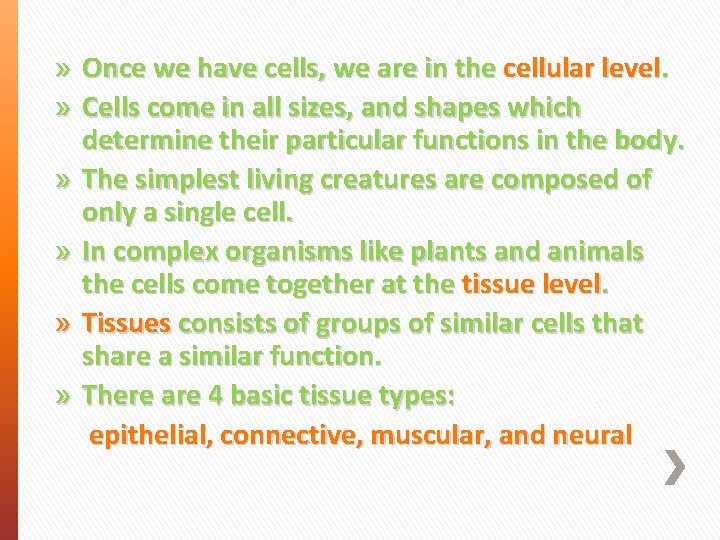 » Once we have cells, we are in the cellular level.

» Cells come in all sizes, and shapes which determine their particular functions in the body.

» The simplest living creatures are composed of only a single cell.

» In complex organisms like plants and animals the cells come together at the tissue level.

» Tissues consists of groups of similar cells that share a similar function.

» There are 4 basic tissue types:

epithelial, connective, muscular, and neural